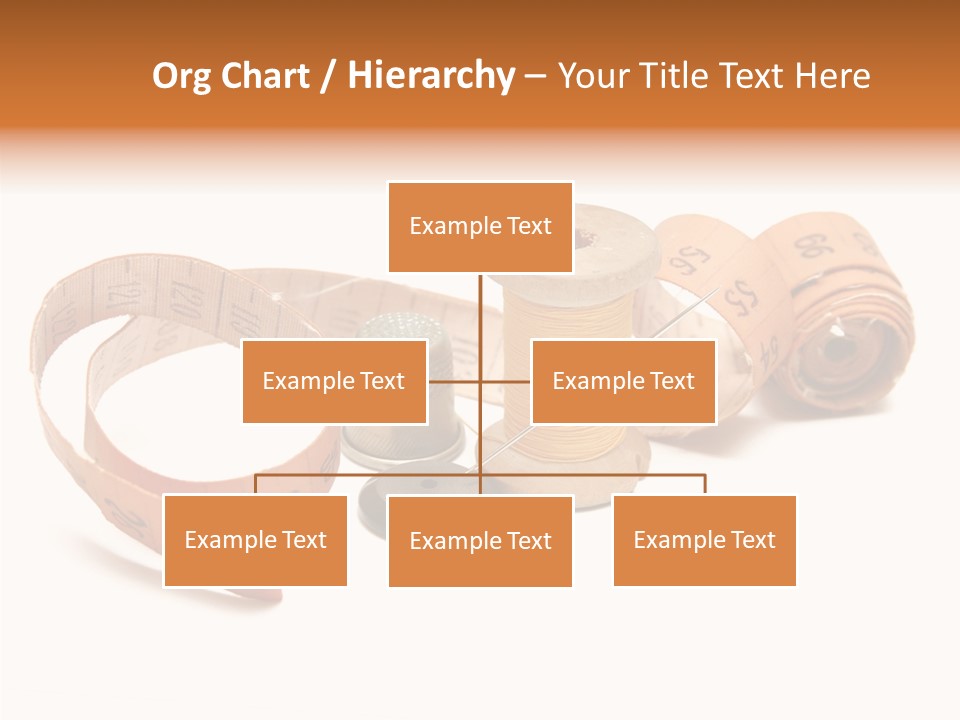 Org Chart / Hierarchy – Your Title Text Here

Example Text

Example Text

Example Text

Example Text

Example Text

Example Text